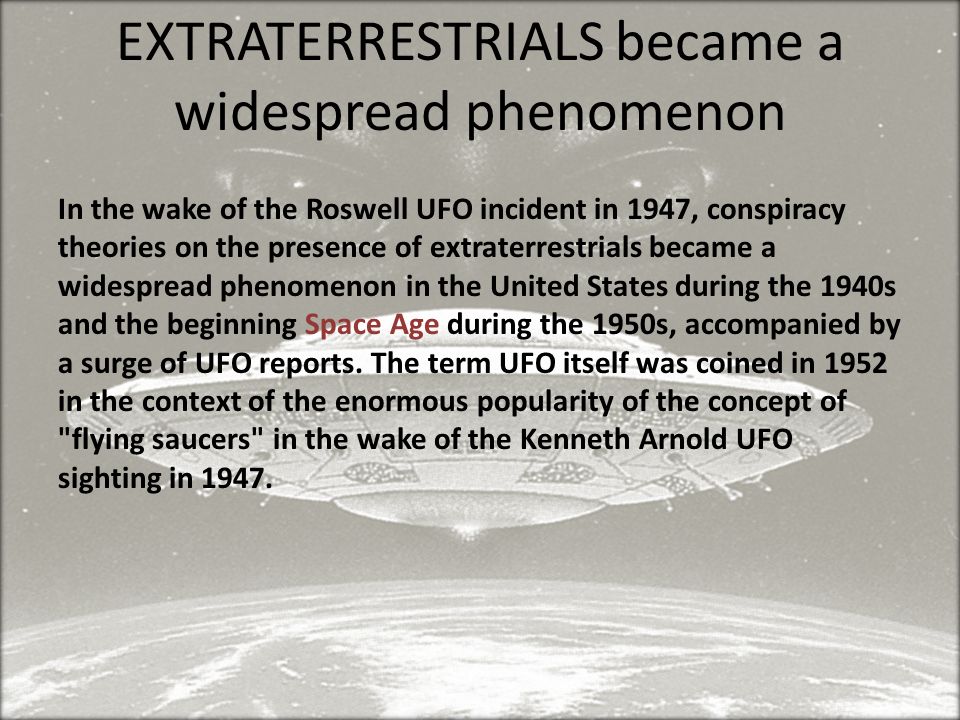 EXTRATERRESTRIALS became a widespread phenomenon

In the wake of the Roswell UFO incident in 1947, conspiracy theories on the presence of extraterrestrials became a widespread phenomenon in the United States during the 1940s and the beginning Space Age during the 1950s, accompanied by a surge of UFO reports. The term UFO itself was coined in 1952 in the context of the enormous popularity of the concept of "flying saucers" in the wake of the Kenneth Arnold UFO sighting in 1947.